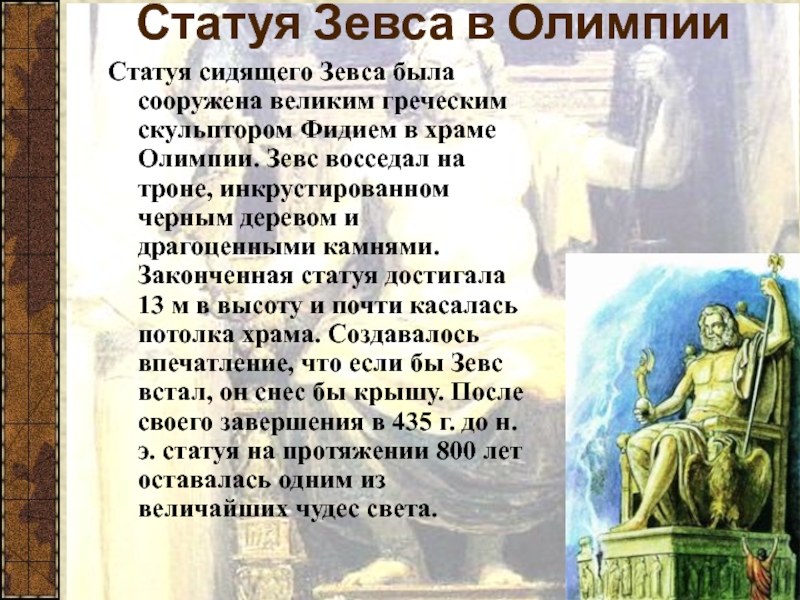 Статуя Зевса в Олимпии

Статуя сидящего Зевса была сооружена великим греческим скульптором Фидием в храме Олимпии. Зевс восседал на троне, инкрустированном черным деревом и драгоценными камнями. Законченная статуя достигала 13 м в высоту и почти касалась потолка храма. Создавалось впечатление, что если бы Зевс встал, он снес бы крышу. После своего завершения в 435 г. до н. э. статуя на протяжении 800 лет оставалась одним из величайших чудес света.